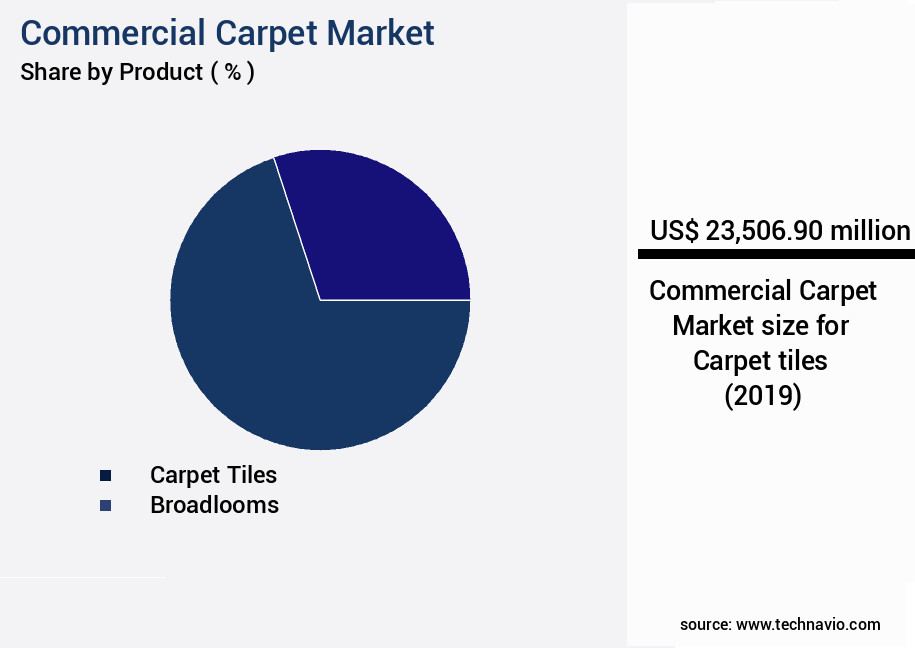 Commercial Carpet Market
Share by Product ( % )

Carpet Tiles
Broadlooms

US$ 23,506.90 million

Commercial Carpet Market size for Carpet tiles (2019)

source: www.technavio.com